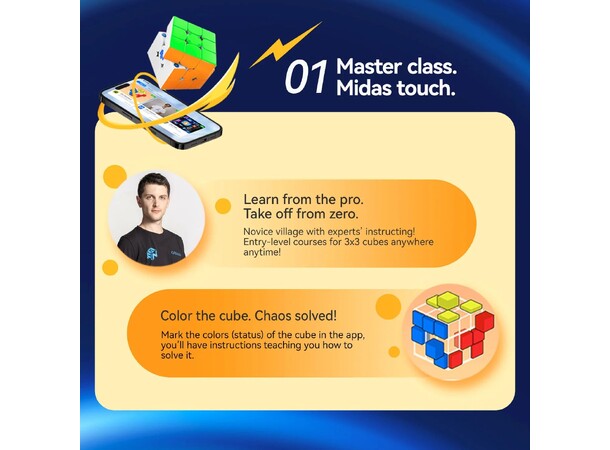 01 Master class.
Midas touch.

Learn from the pro.
Take off from zero.

Novice village with experts' instructing! Entry-level courses for 3x3 cubes anywhere anytime!

Color the cube. Chaos solved!

Mark the colors (status) of the cube in the app, you'll have instructions teaching you how to solve it.